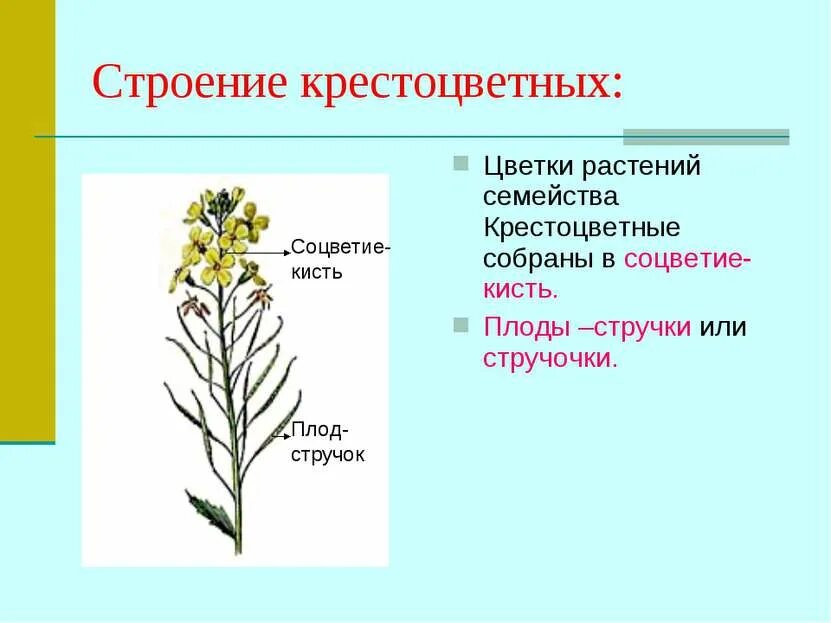 Строение крестоцветных:

Соцветие-кисть

Плод-стручок

Цветки растений семейства Крестоцветные собраны в соцветие-кисть.

Плоды –стручки или стручочки.